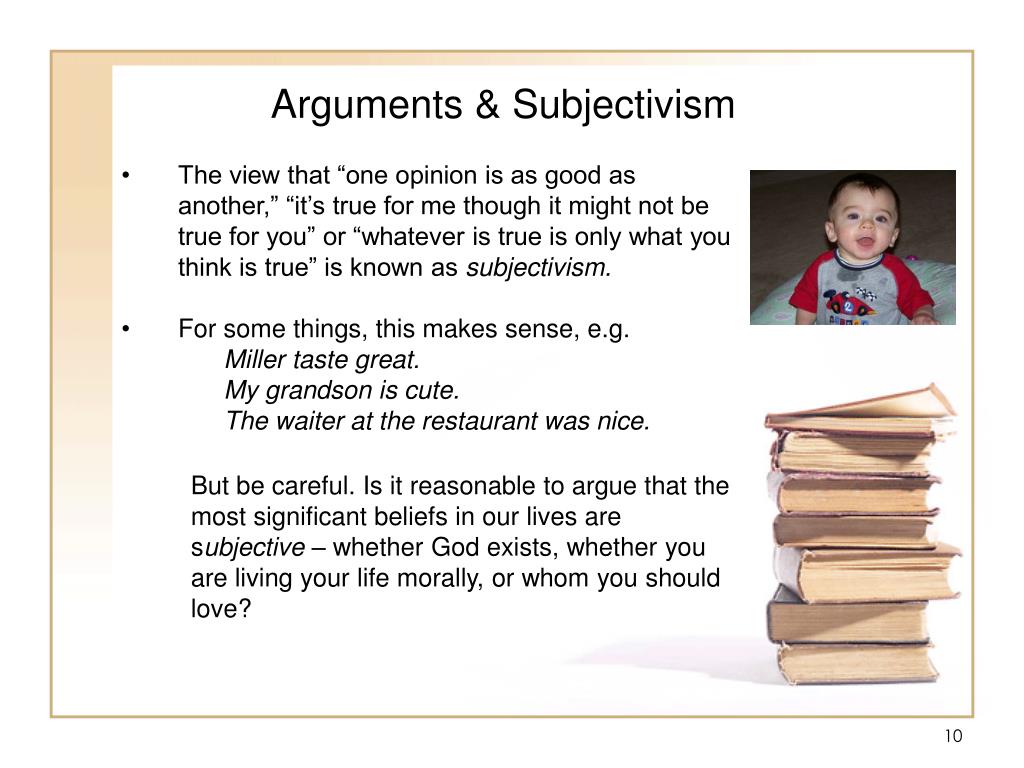 Arguments & Subjectivism

• The view that “one opinion is as good as another,” “it’s true for me though it might not be true for you” or “whatever is true is only what you think is true” is known as subjectivism.

• For some things, this makes sense, e.g.
Miller taste great.
My grandson is cute.
The waiter at the restaurant was nice.

But be careful. Is it reasonable to argue that the most significant beliefs in our lives are subjective – whether God exists, whether you are living your life morally, or whom you should love?

10